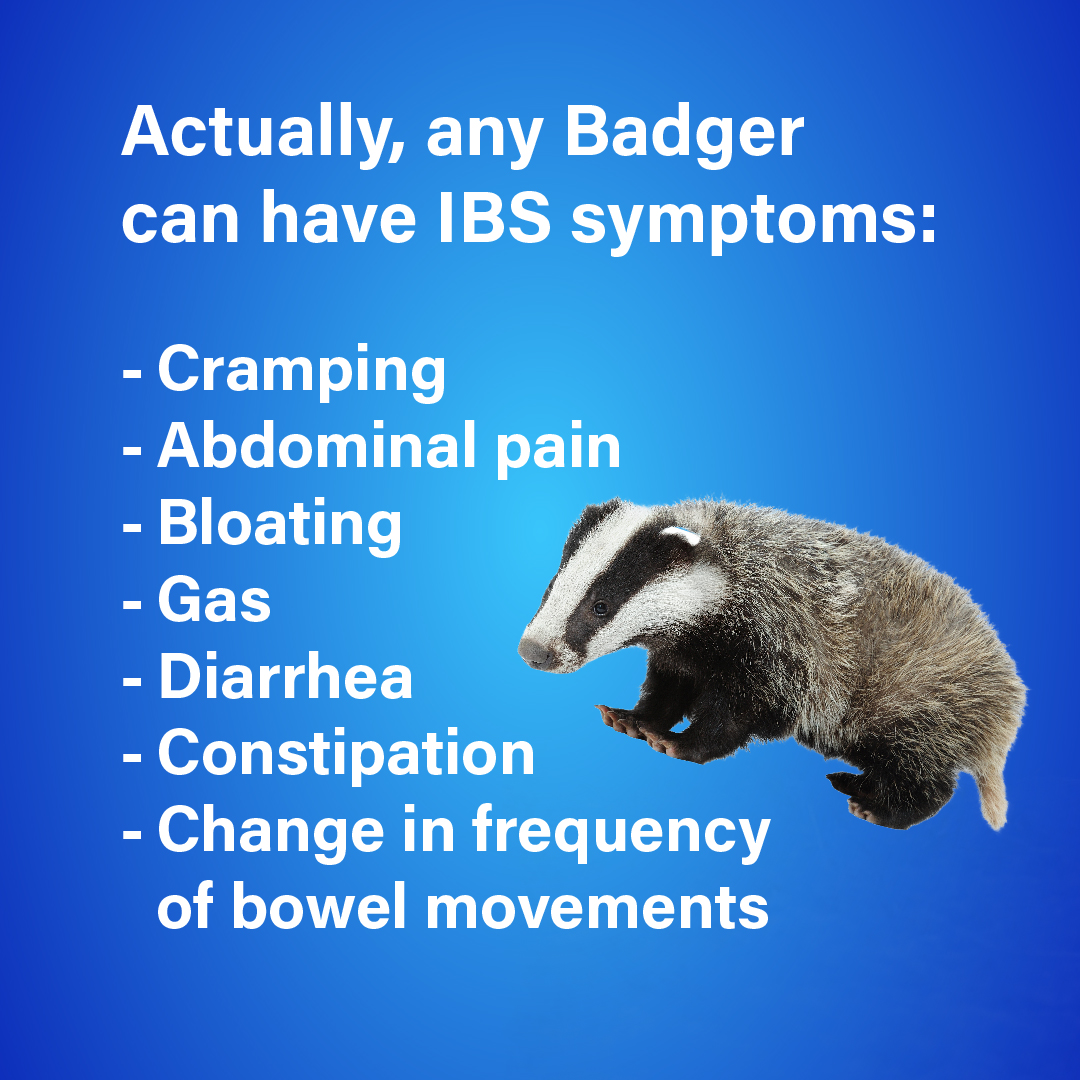 Actually, any Badger can have IBS symptoms:

- Cramping
- Abdominal pain
- Bloating
- Gas
- Diarrhea
- Constipation
- Change in frequency of bowel movements